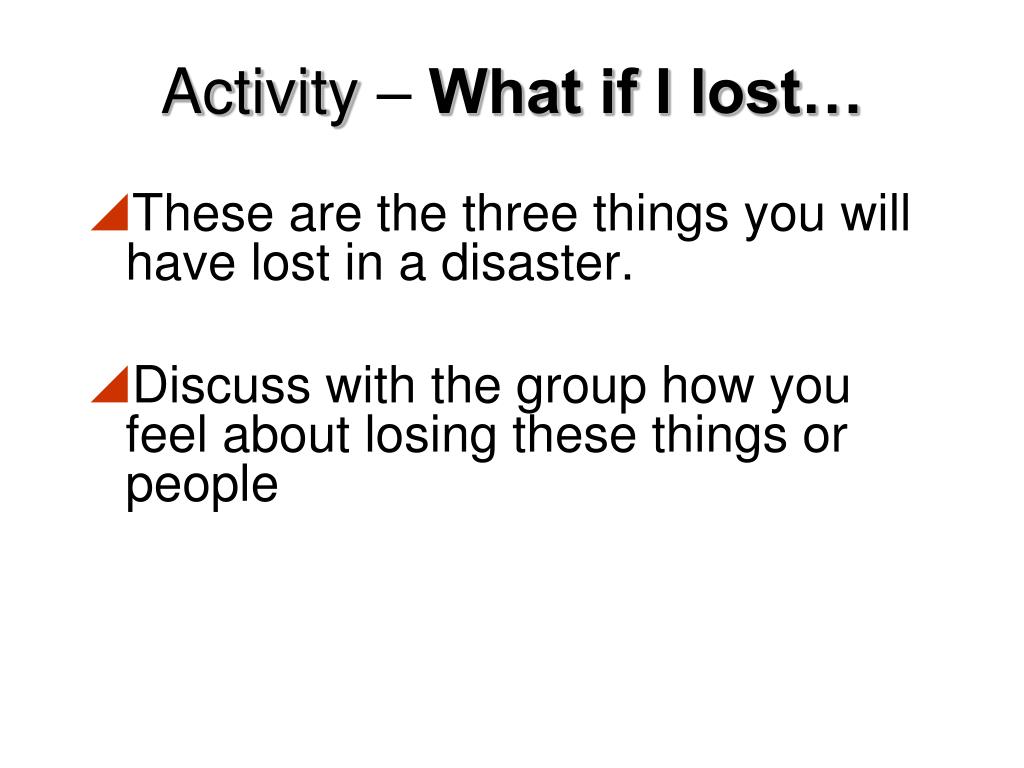 Activity – What if I lost…

These are the three things you will have lost in a disaster.

Discuss with the group how you feel about losing these things or people